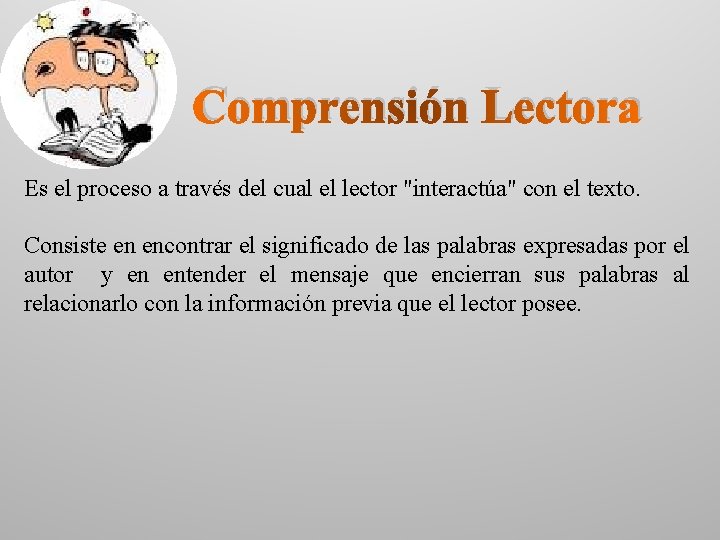 Comprensión Lectora

Es el proceso a través del cual el lector "interactúa" con el texto.

Consiste en encontrar el significado de las palabras expresadas por el autor y en entender el mensaje que encierran sus palabras al relacionarlo con la información previa que el lector posee.